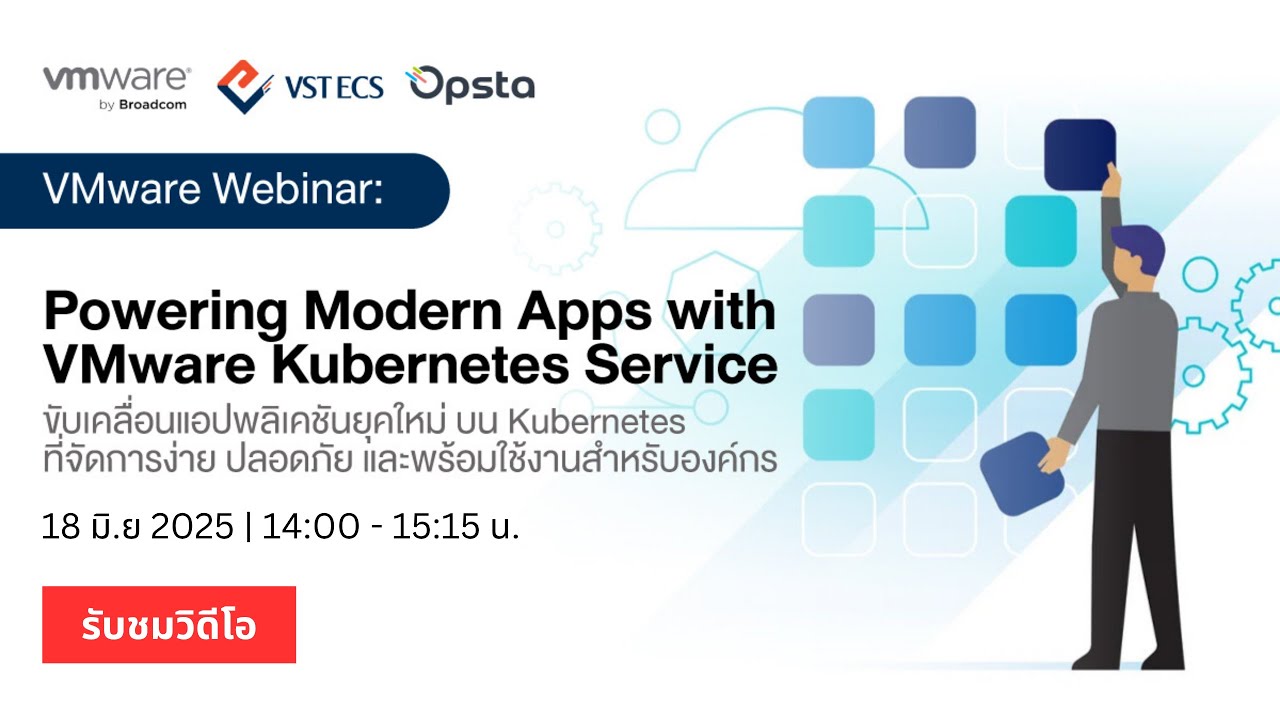 vmware by Broadcom

VST ECS

Opsta

VMware Webinar:

Powering Modern Apps with VMware Kubernetes Service

ขับเคลื่อนแอปพลิเคชันยุคใหม่ บน Kubernetes ที่จัดการง่าย ปลอดภัย และพร้อมใช้งานสำหรับองค์กร

18 มิ.ย 2025 | 14:00 - 15:15 น.

รับชมวิดีโอ